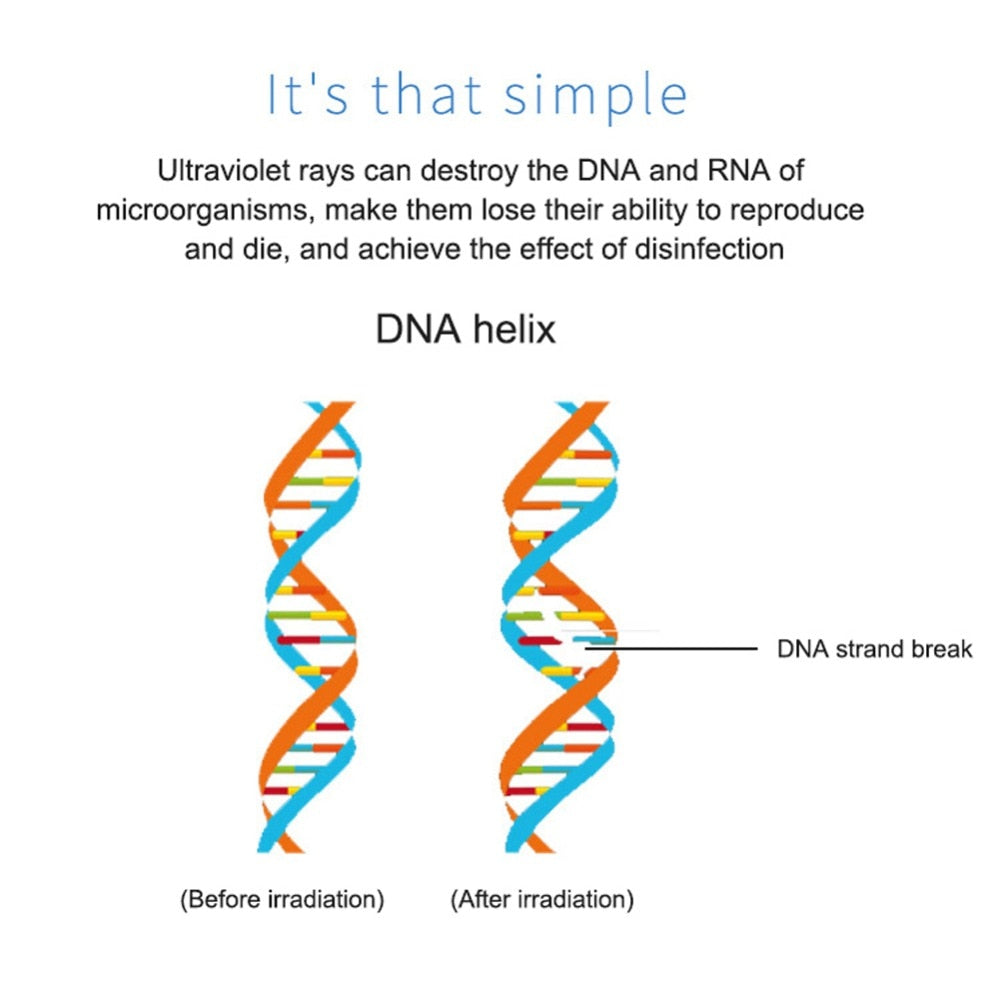 It's that simple

Ultraviolet rays can destroy the DNA and RNA of microorganisms, make them lose their ability to reproduce and die, and achieve the effect of disinfection

DNA helix

DNA strand break

(Before irradiation)

(After irradiation)